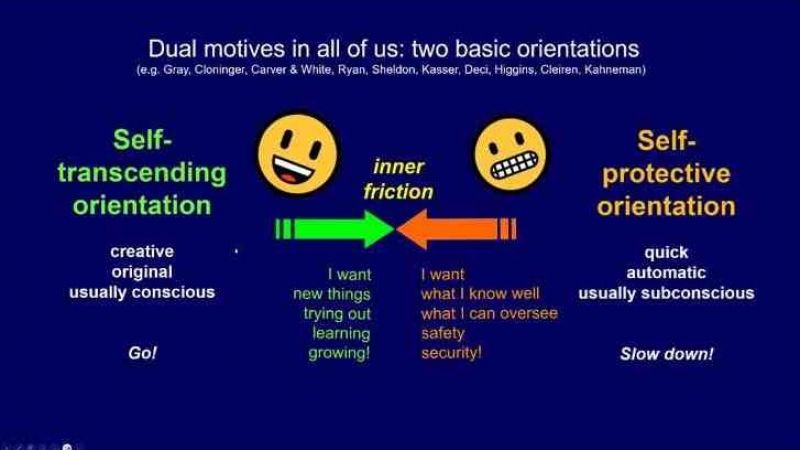 Dual motives in all of us: two basic orientations
(e.g. Gray, Cloninger, Carver & White, Ryan, Sheldon, Kasser, Deci, Higgins, Cleiren, Kahneman)

Self-transcending orientation

creative
original
usually conscious

Go!

inner friction

I want
new things
trying out
learning
growing!

I want
what I know well
what I can oversee
safety
security!

Self-protective orientation

quick
automatic
usually subconscious

Slow down!